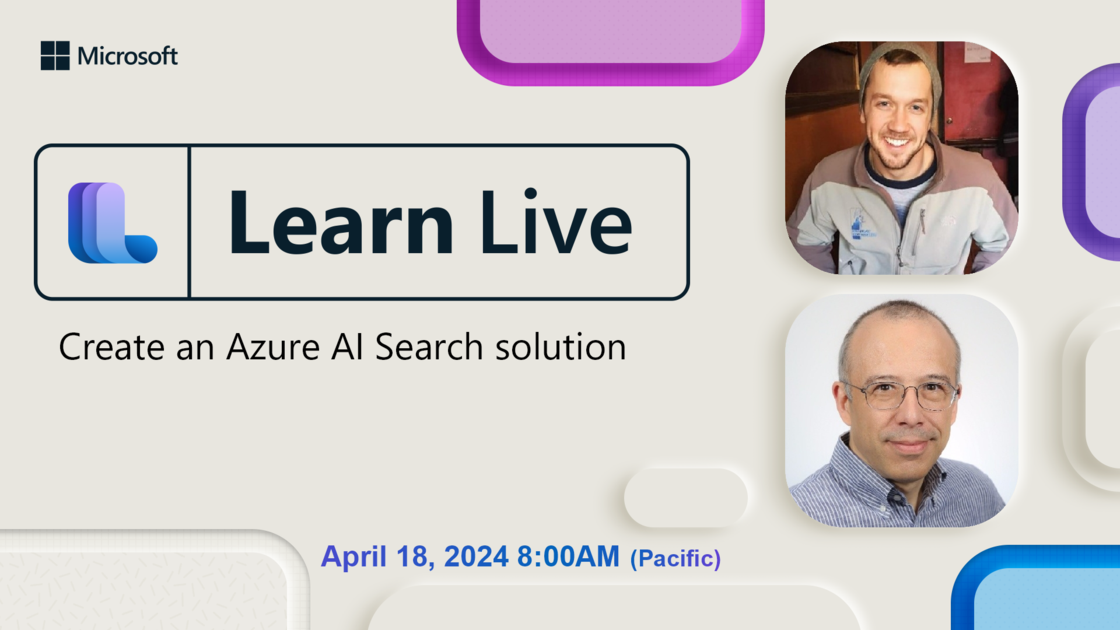 Microsoft

Learn Live

Create an Azure AI Search solution

April 18, 2024 8:00AM (Pacific)